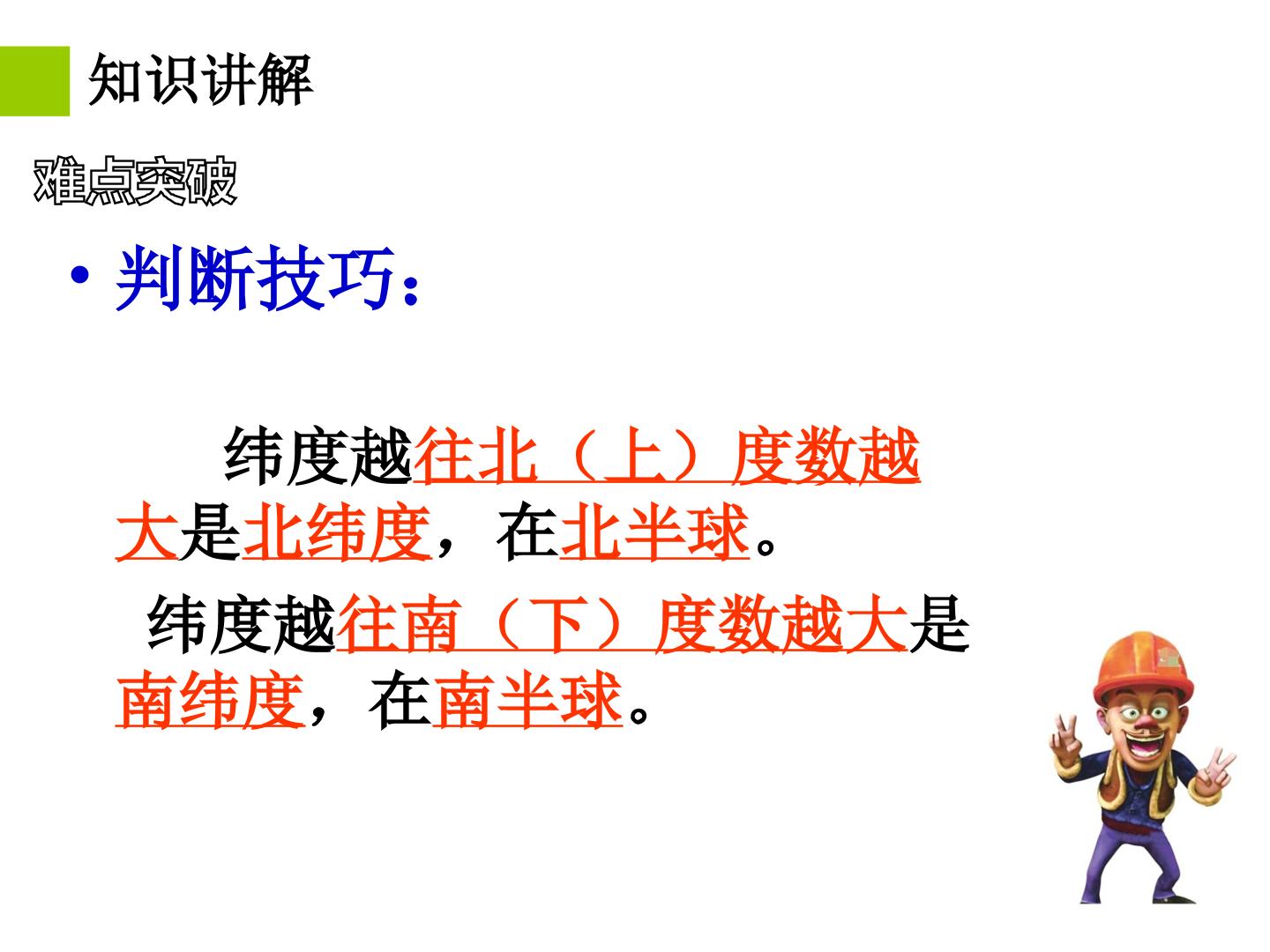 知识讲解

难点突破

• 判断技巧：

纬度越往北（上）度数越大是北纬度，在北半球。

纬度越往南（下）度数越大是南纬度，在南半球。